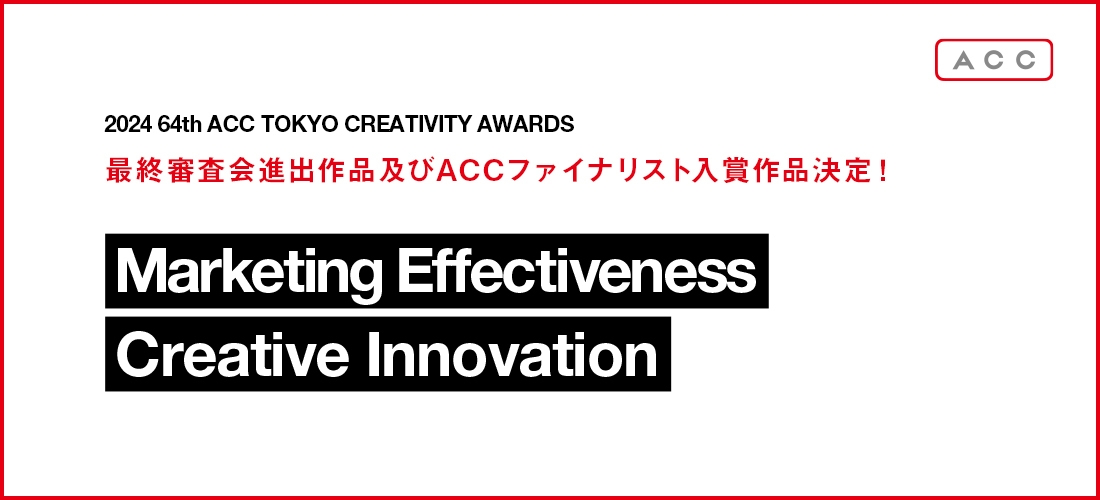 ACC

2024 64th ACC TOKYO CREATIVITY AWARDS

最終審査会進出作品及びACCファイナリスト入賞作品決定！

Marketing Effectiveness

Creative Innovation